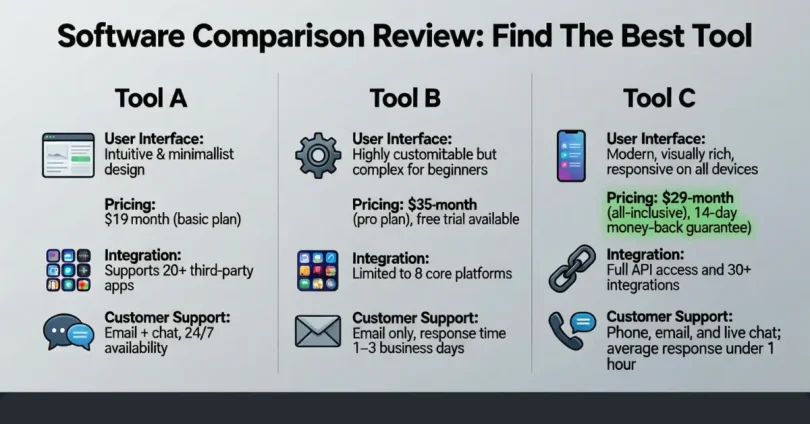 Software Comparison Review: Find The Best Tool

Tool A

User Interface: Intuitive & minimallist design

Pricing: $19 month (basic plan)

Integration: Supports 20+ third-party apps

Customer Support: Email + chat, 24/7 availability

Tool B

User Interface: Highly customitable but complex for beginners

Pricing: $35-month (pro plan), free trial available

Integration: Limited to 8 core platforms

Customer Support: Email only, response time 1–3 business days

Tool C

User Interface: Modern, visually rich, responsive on all devices

Pricing: $29-month (all-inclusive), 14-day money-back guarantee)

Integration: Full API access and 30+ integrations

Customer Support: Phone, email, and live chat; average response under 1 hour